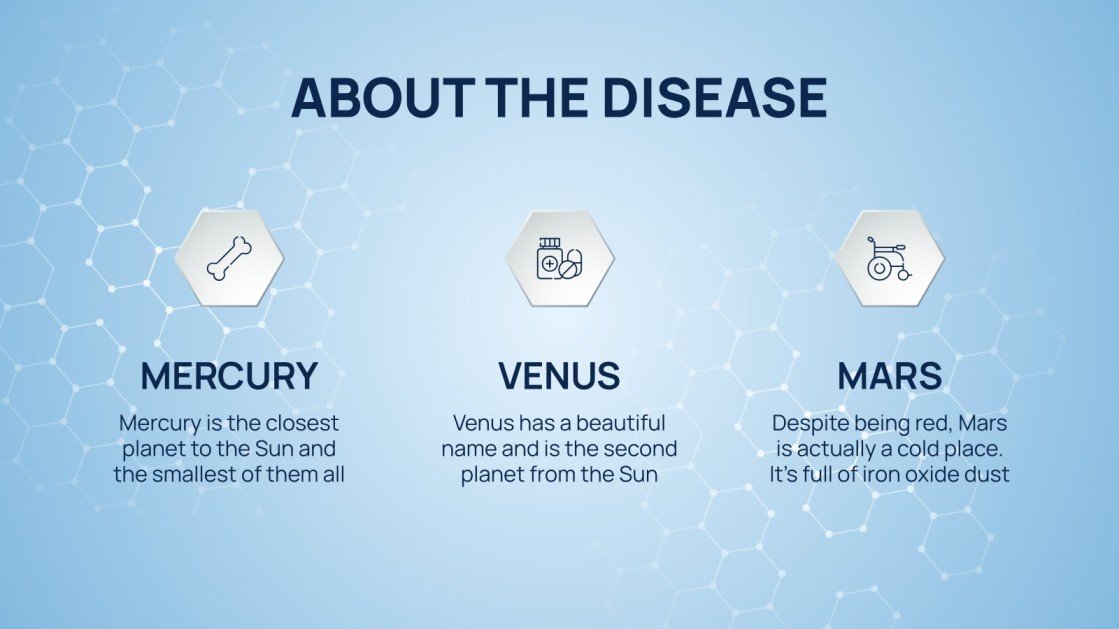 ABOUT THE DISEASE

MERCURY

Mercury is the closest planet to the Sun and the smallest of them all

VENUS

Venus has a beautiful name and is the second planet from the Sun

MARS

Despite being red, Mars is actually a cold place. It's full of iron oxide dust